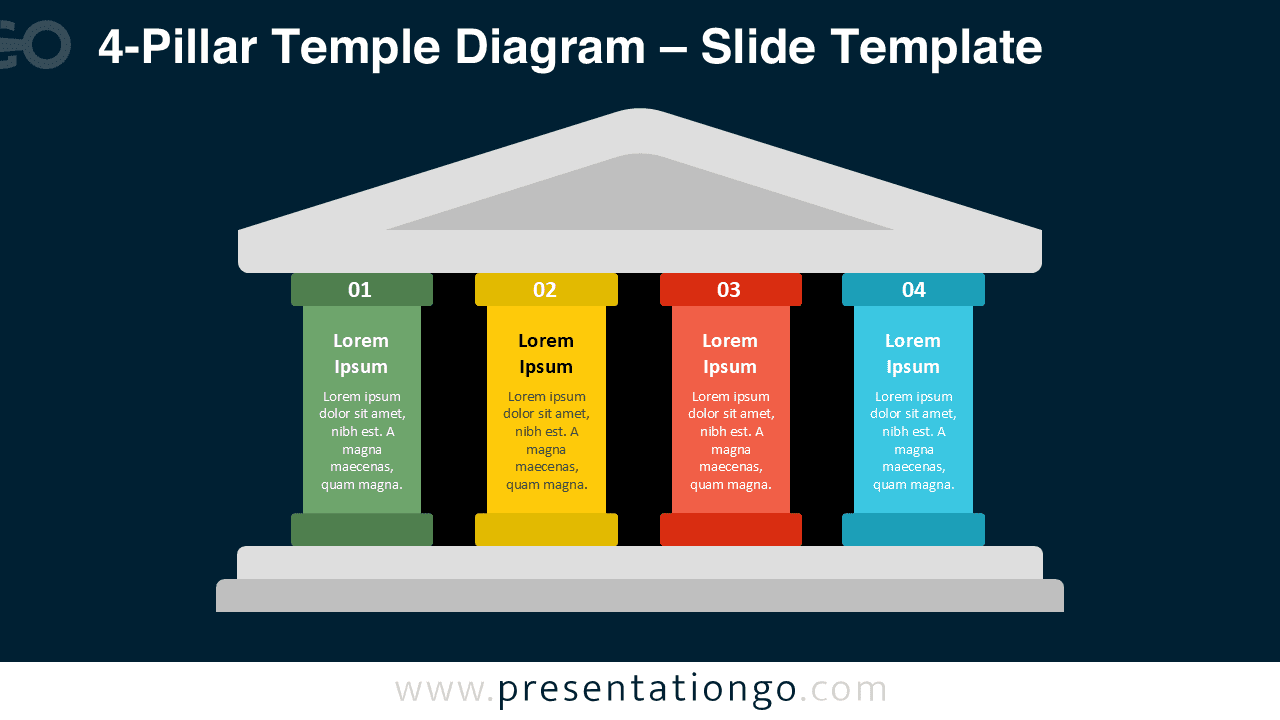 GO

4-Pillar Temple Diagram – Slide Template

01

Lorem Ipsum

Lorem ipsum dolor sit amet, nibh est. A magna maecenas, quam magna.

02

Lorem Ipsum

Lorem ipsum dolor sit amet, nibh est. A magna maecenas, quam magna.

03

Lorem Ipsum

Lorem ipsum dolor sit amet, nibh est. A magna maecenas, quam magna.

04

Lorem Ipsum

Lorem ipsum dolor sit amet, nibh est. A magna maecenas, quam magna.

www.presentationgo.com